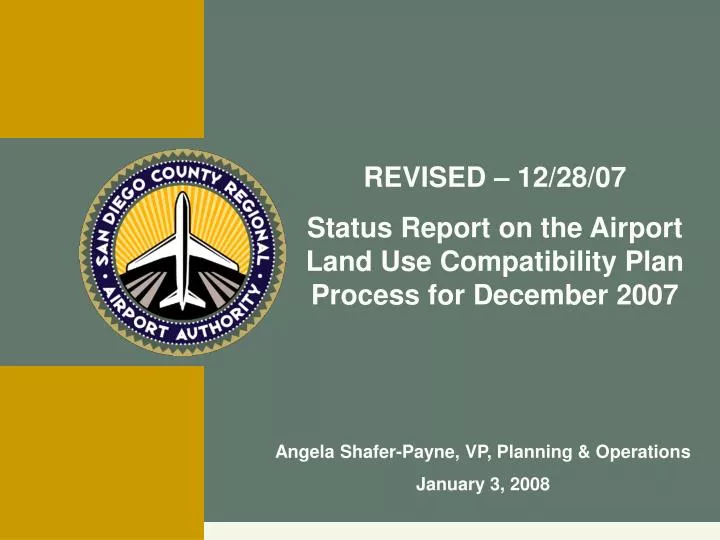 SAN DIEGO COUNTY REGIONAL AIRPORT AUTHORITY

REVISED – 12/28/07

Status Report on the Airport Land Use Compatibility Plan Process for December 2007

Angela Shafer-Payne, VP, Planning & Operations

January 3, 2008